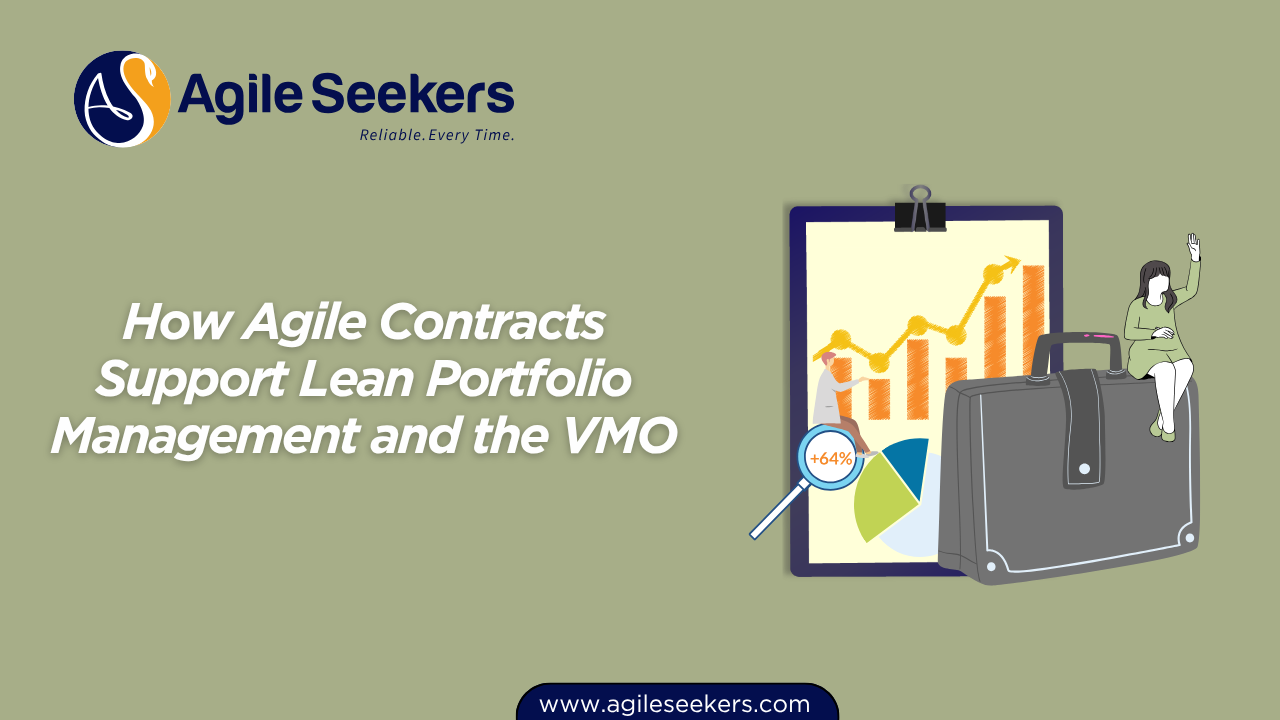 AS Agile Seekers
Reliable. Every Time.

How Agile Contracts Support Lean Portfolio Management and the VMO

+64%

www.agileseekers.com